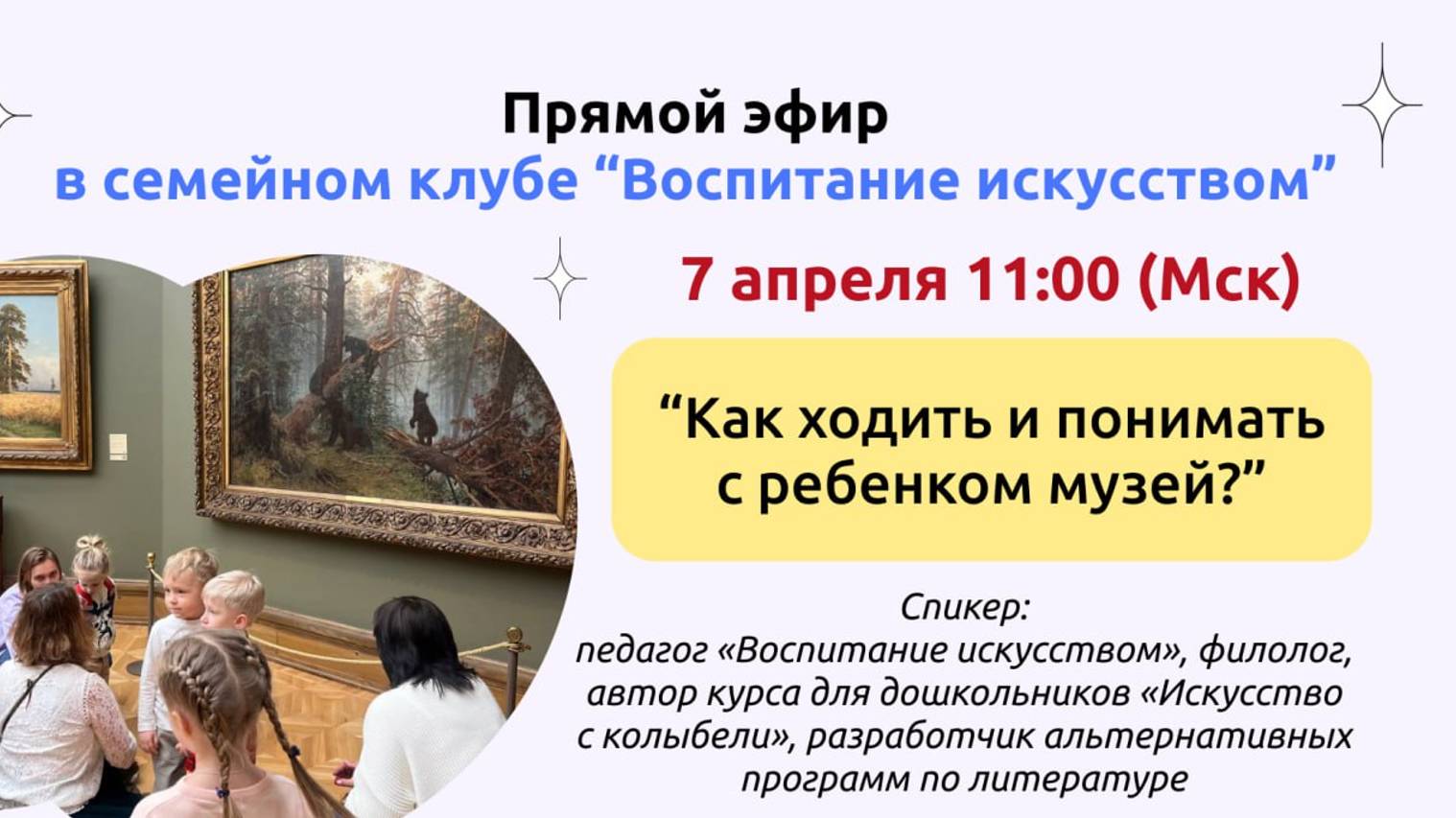 Прямой эфир
в семейном клубе “Воспитание искусством”

7 апреля 11:00 (Мск)

“Как ходить и понимать с ребенком музей?”

Спикер:
педагог «Воспитание искусством», филолог, автор курса для дошкольников «Искусство с колыбели», разработчик альтернативных программ по литературе